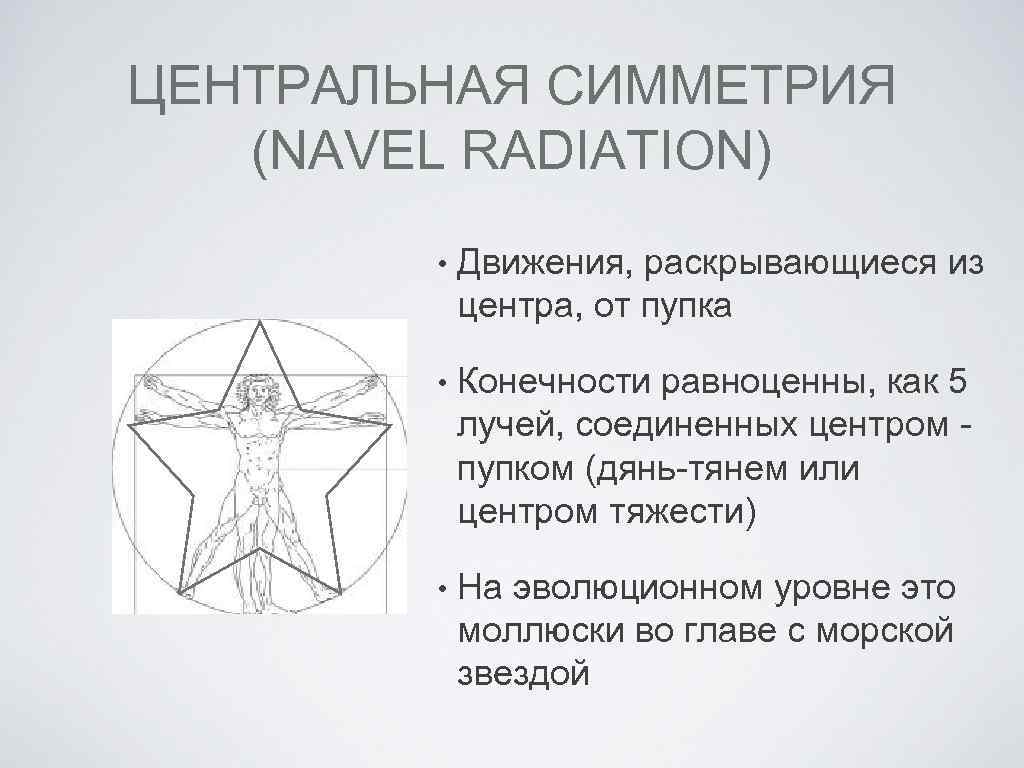 ЦЕНТРАЛЬНАЯ СИММЕТРИЯ (NAVEL RADIATION)

• Движения, раскрывающиеся из центра, от пупка

• Конечности равноценны, как 5 лучей, соединенных центром - пупком (дянь-тянем или центром тяжести)

• На эволюционном уровне это моллюски во главе с морской звездой